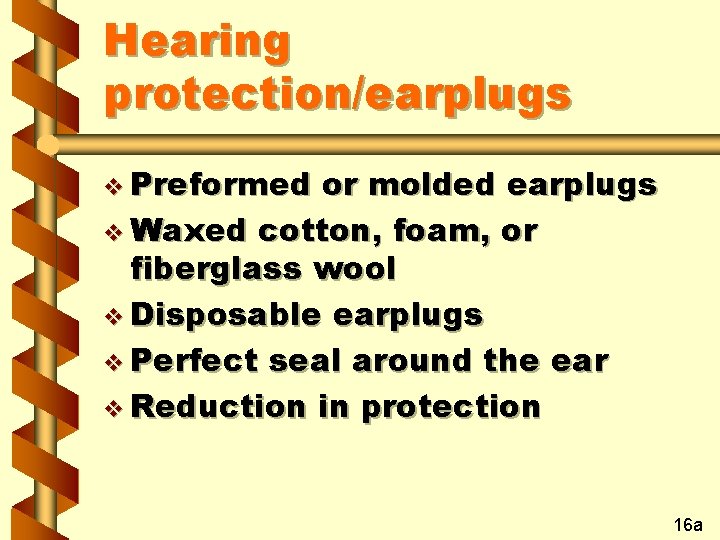 Hearing protection/earplugs

❖ Preformed or molded earplugs
❖ Waxed cotton, foam, or fiberglass wool
❖ Disposable earplugs
❖ Perfect seal around the ear
❖ Reduction in protection

16a